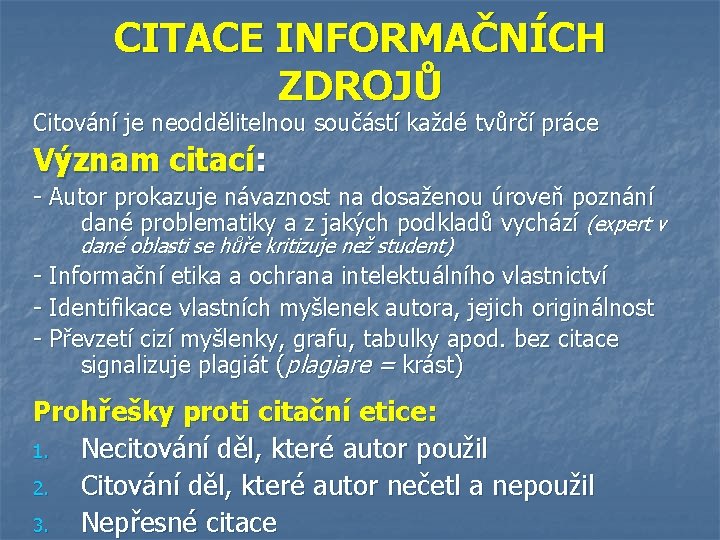 CITACE INFORMAČNÍCH ZDROJŮ

Citování je neoddělitelnou součástí každé tvůrčí práce

Význam citací:

- Autor prokazuje návaznost na dosaženou úroveň poznání dané problematiky a z jakých podkladů vychází (expert v dané oblasti se hůře kritizuje než student)
- Informační etika a ochrana intelektuálního vlastnictví
- Identifikace vlastních myšlenek autora, jejich originálnost
- Převzetí cizí myšlenky, grafu, tabulky apod. bez citace signalizuje plagiát (plagiare = krást)

Prohřešky proti citační etice:

1. Necitování děl, které autor použil
2. Citování děl, které autor nečetl a nepoužil
3. Nepřesné citace